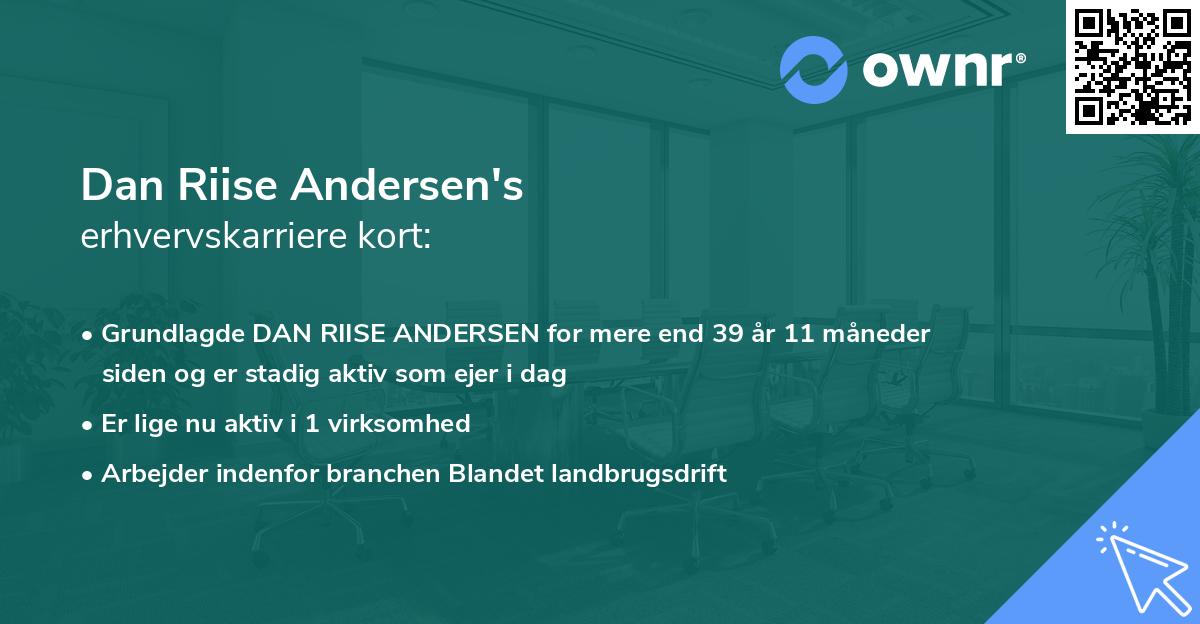 ownr®

Dan Riise Andersen's
erhvervskarriere kort:

• Grundlagde DAN RIISE ANDERSEN for mere end 39 år 11 måneder siden og er stadig aktiv som ejer i dag
• Er lige nu aktiv i 1 virksomhed
• Arbejder indenfor branchen Blandet landbrugsdrift